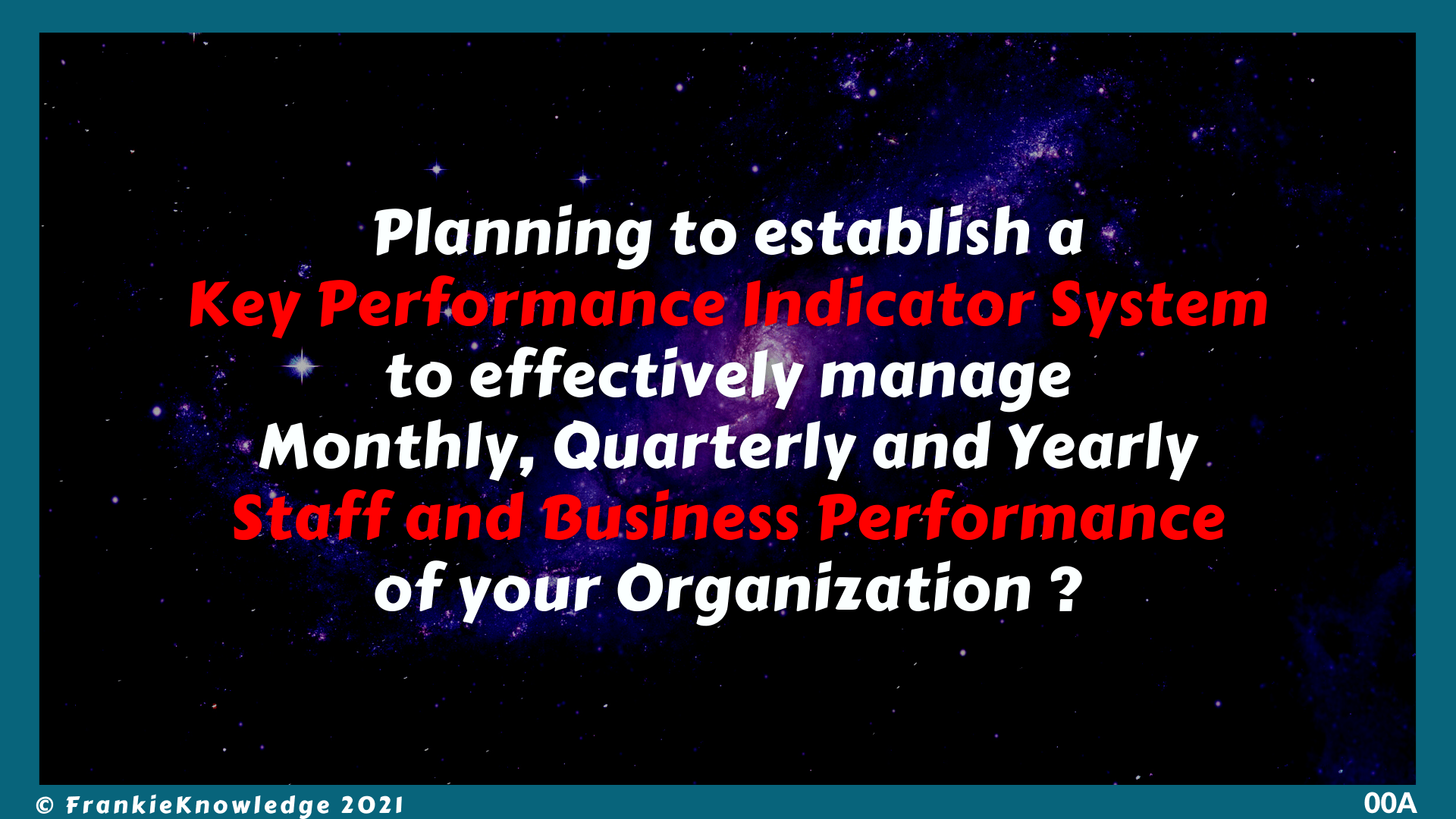 Planning to establish a
Key Performance Indicator System
to effectively manage
Monthly, Quarterly and Yearly
Staff and Business Performance
of your Organization ?

© FrankieKnowledge 2021

00A